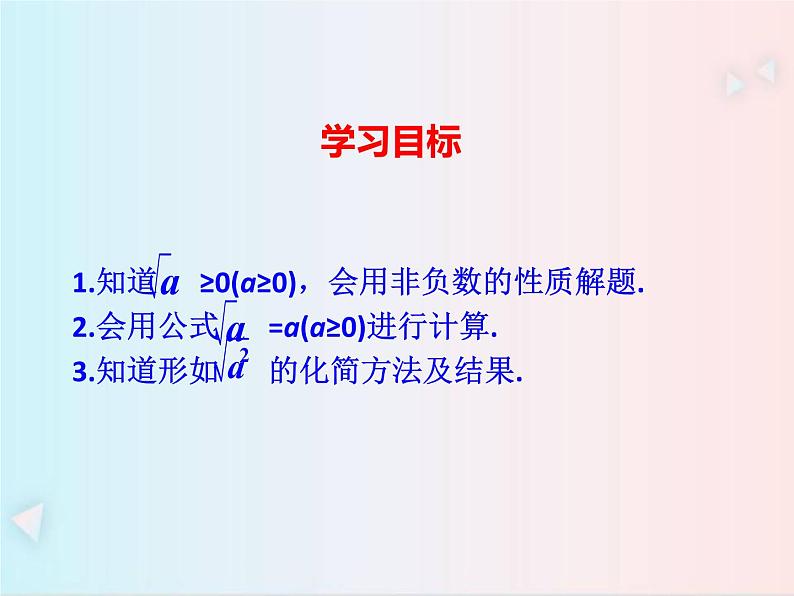 学习目标

1.知道$\sqrt{a}$ ≥0(a≥0)，会用非负数的性质解题.
2.会用公式$\sqrt{a}$ =a(a≥0)进行计算.
3.知道形如$\sqrt{a^2}$ 的化简方法及结果.